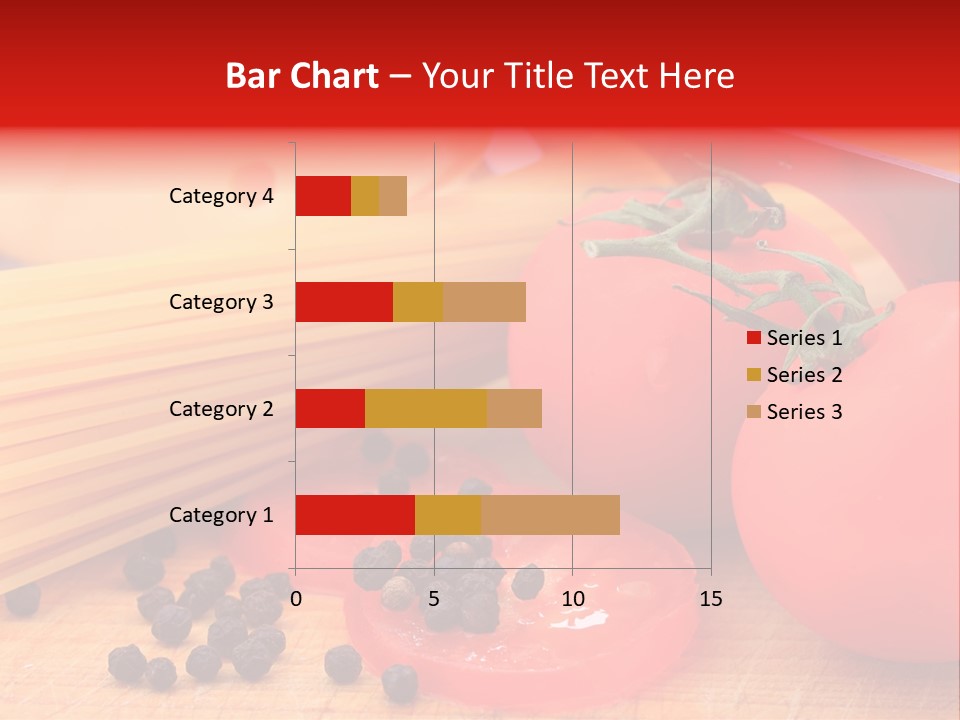 Bar Chart – Your Title Text Here

Category 4
Category 3
Category 2
Category 1

0
5
10
15

Series 1
Series 2
Series 3